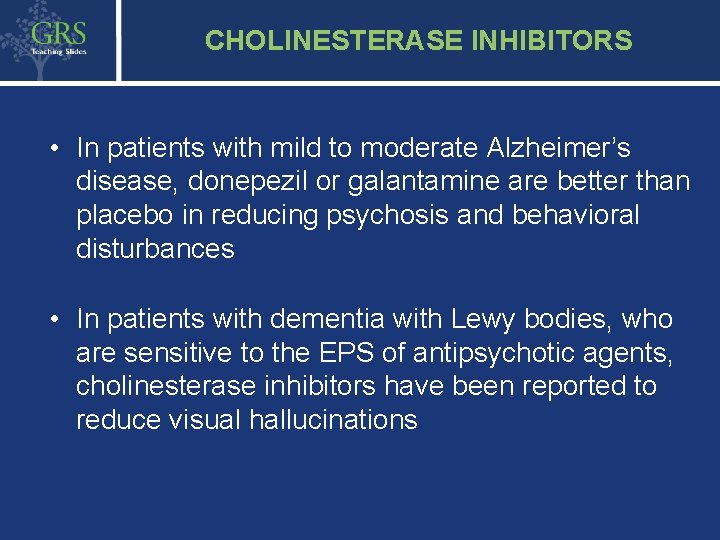 GRS
Teaching Slides

CHOLINESTERASE INHIBITORS

• In patients with mild to moderate Alzheimer’s disease, donepezil or galantamine are better than placebo in reducing psychosis and behavioral disturbances

• In patients with dementia with Lewy bodies, who are sensitive to the EPS of antipsychotic agents, cholinesterase inhibitors have been reported to reduce visual hallucinations